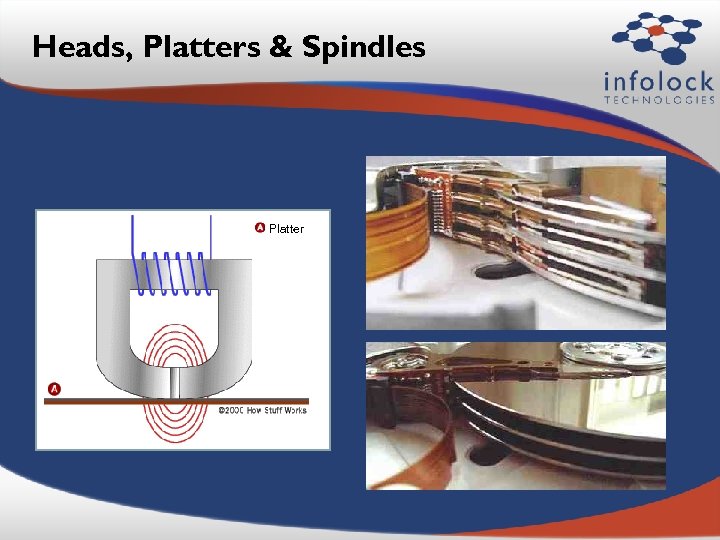 Heads, Platters & Spindles

infolock
TECHNOLOGIES

A Platter

A

©2000 How Stuff Works